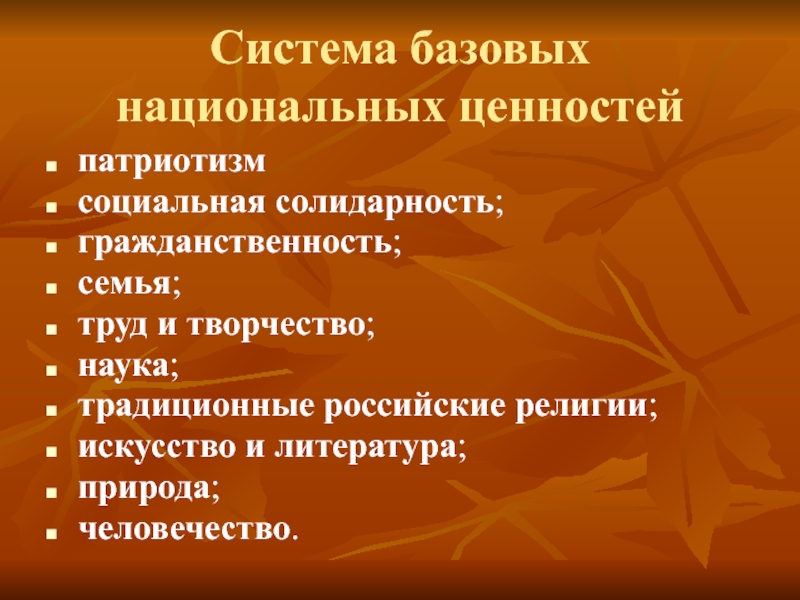 Система базовых национальных ценностей

- патриотизм
- социальная солидарность;
- гражданственность;
- семья;
- труд и творчество;
- наука;
- традиционные российские религии;
- искусство и литература;
- природа;
- человечество.